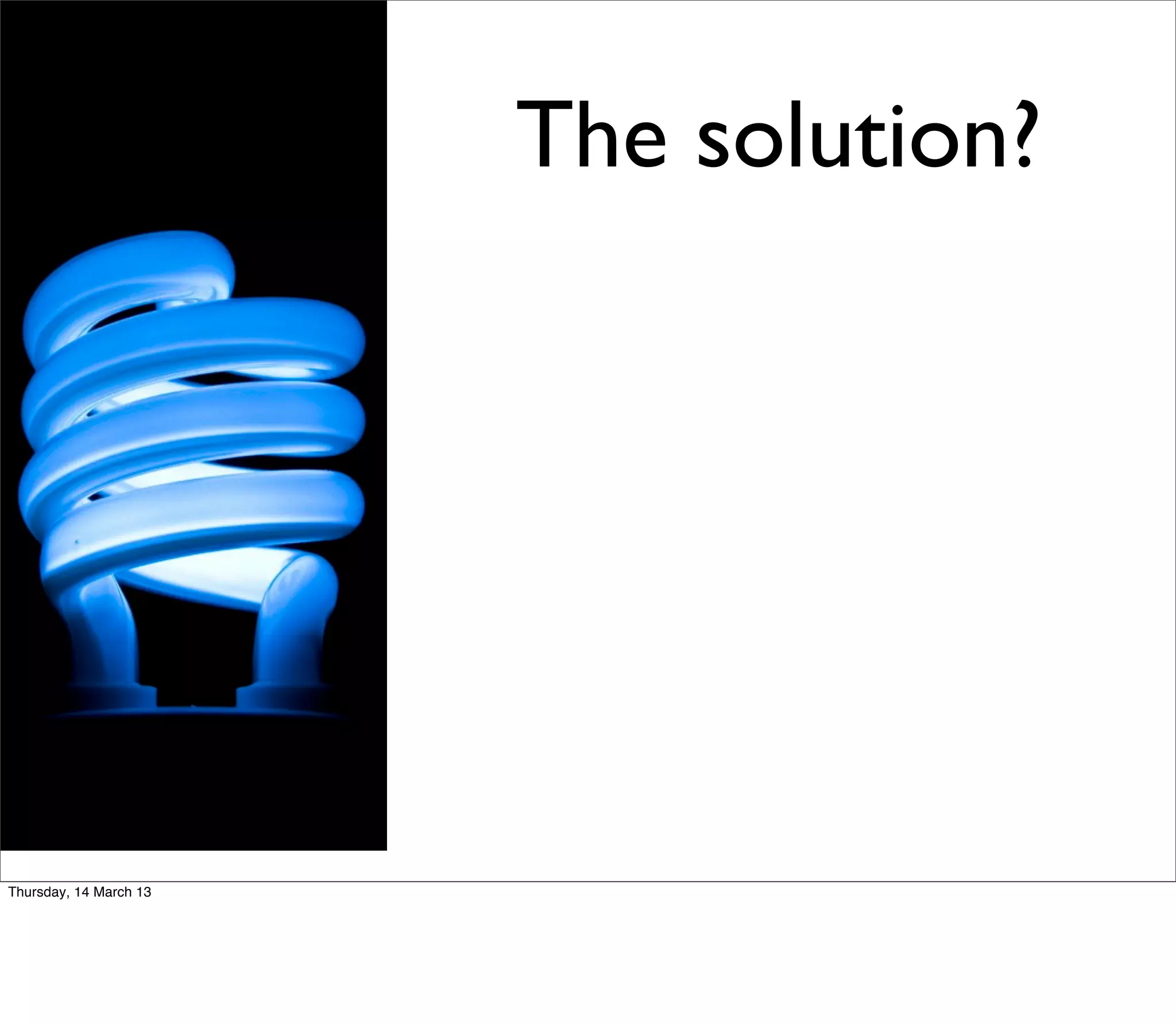 The solution?

Thursday, 14 March 13